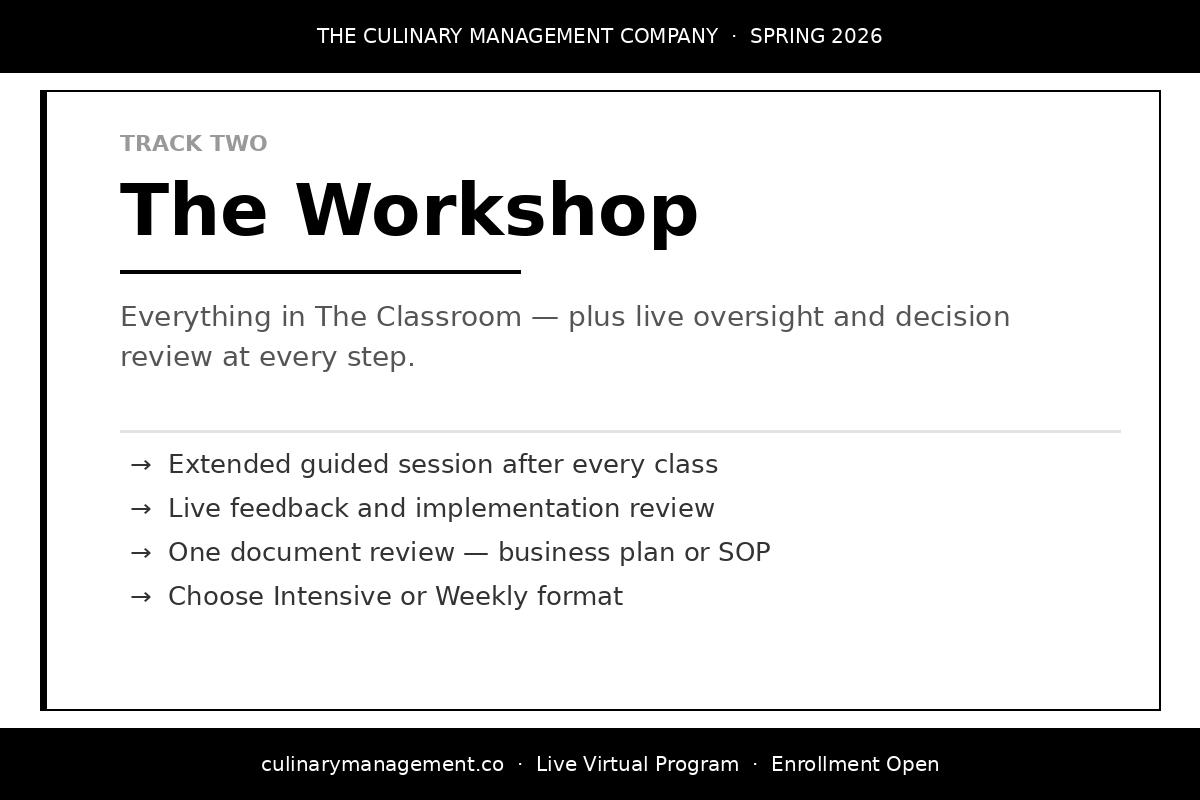 THE CULINARY MANAGEMENT COMPANY · SPRING 2026

TRACK TWO

The Workshop

Everything in The Classroom — plus live oversight and decision review at every step.

→ Extended guided session after every class
→ Live feedback and implementation review
→ One document review — business plan or SOP
→ Choose Intensive or Weekly format

culinarymanagement.co · Live Virtual Program · Enrollment Open